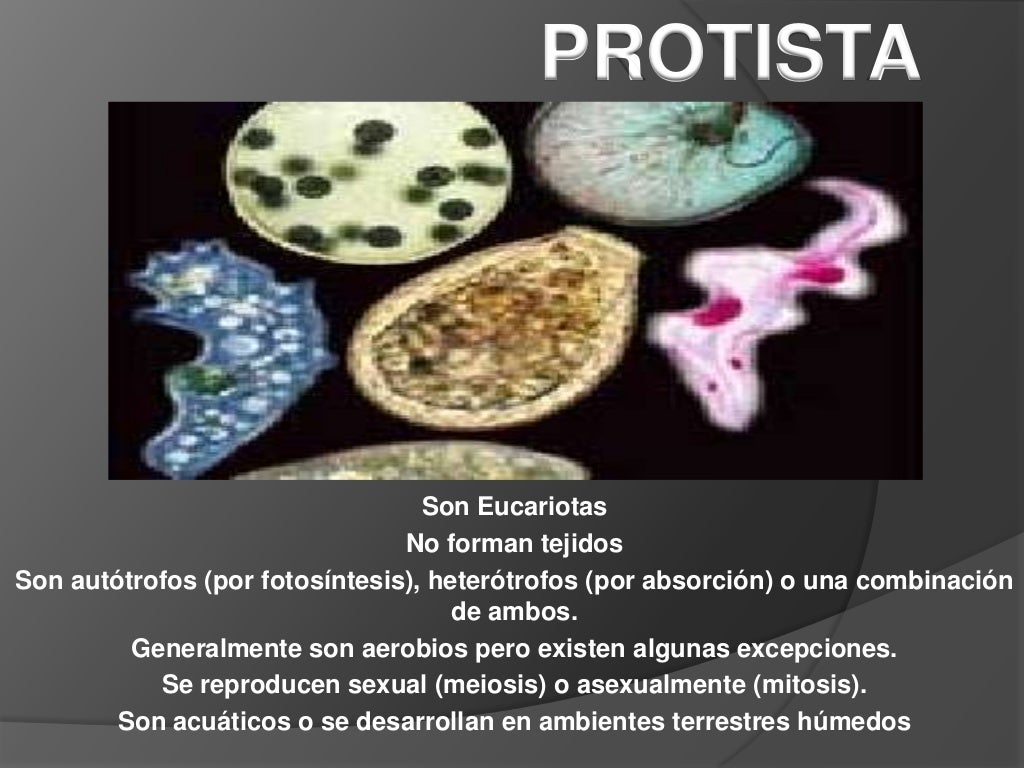 PROTISTA

Son Eucariotas
No forman tejidos
Son autótrofos (por fotosíntesis), heterótrofos (por absorción) o una combinación de ambos.
Generalmente son aerobios pero existen algunas excepciones.
Se reproducen sexual (meiosis) o asexualmente (mitosis).
Son acuáticos o se desarrollan en ambientes terrestres húmedos